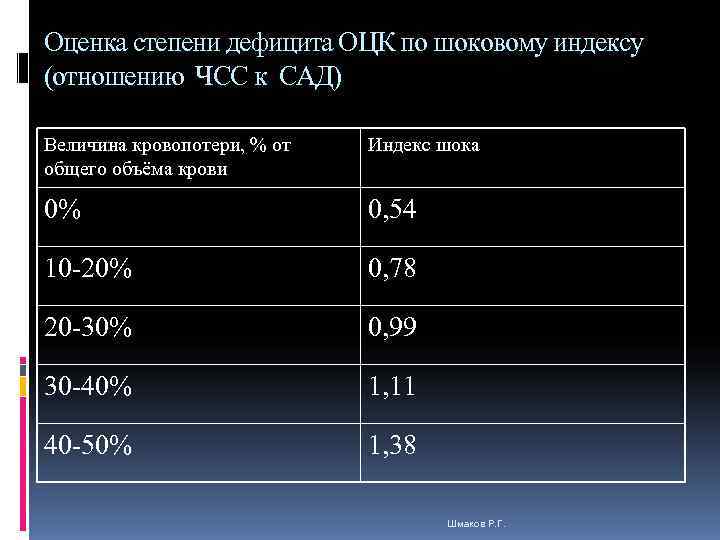 Оценка степени дефицита ОЦК по шоковому индексу (отношению ЧСС к САД)

| Величина кровопотери, % от общего объёма крови | Индекс шока |
|---|---|
| 0% | 0,54 |
| 10-20% | 0,78 |
| 20-30% | 0,99 |
| 30-40% | 1,11 |
| 40-50% | 1,38 |

Шмаков Р.Г.